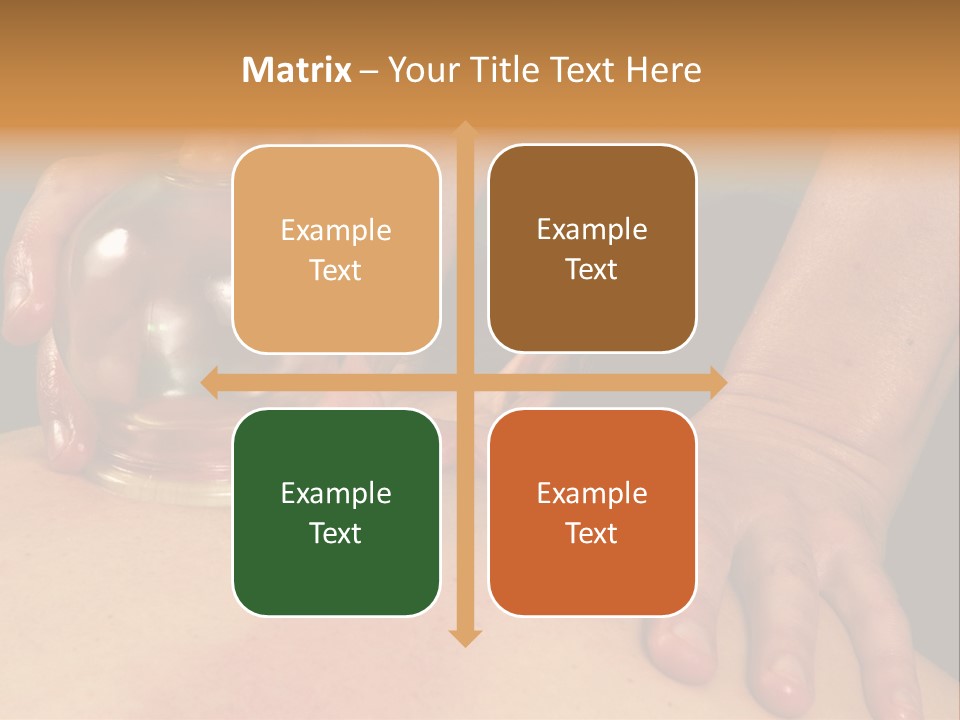 Matrix – Your Title Text Here

Example Text

Example Text

Example Text

Example Text